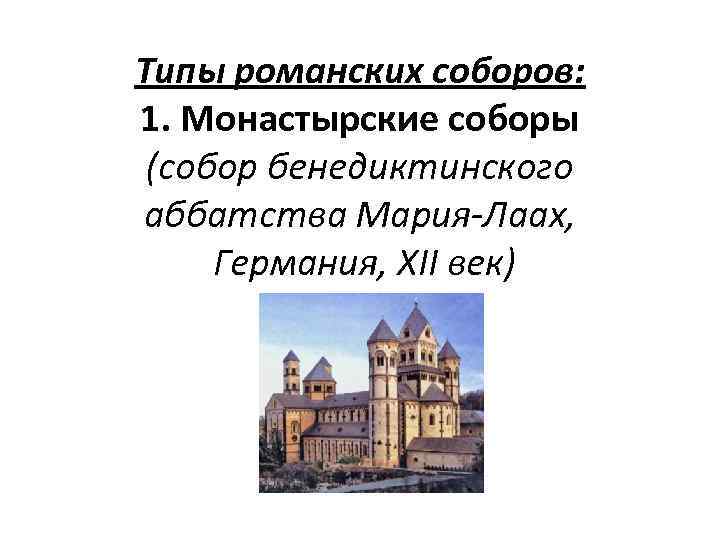 Типы романских соборов:
1. Монастырские соборы (собор бенедиктинского аббатства Мария-Лаах, Германия, XII век)